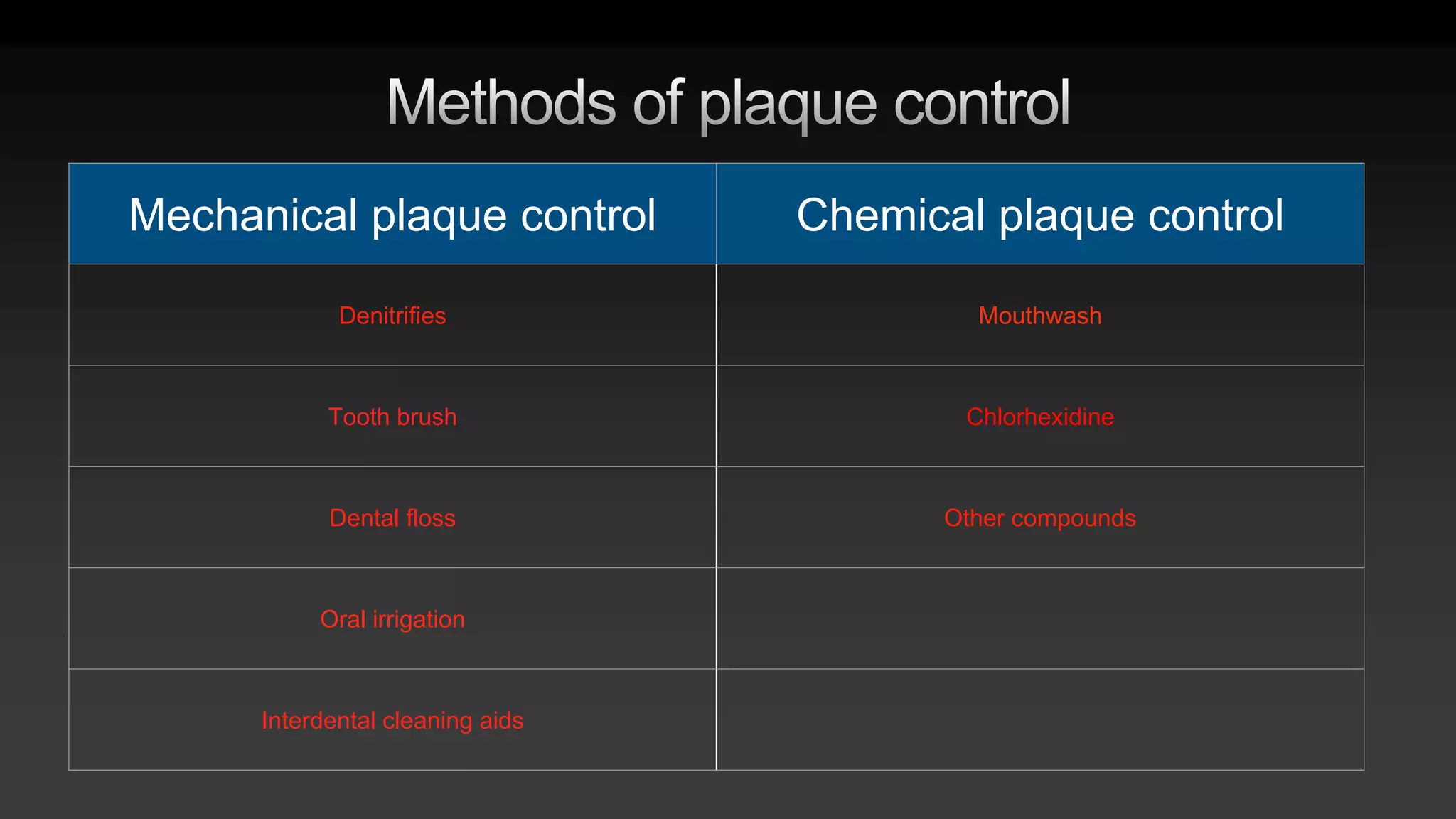 Methods of plaque control

| Mechanical plaque control | Chemical plaque control |
|---|---|
| Denitrifies | Mouthwash |
| Tooth brush | Chlorhexidine |
| Dental floss | Other compounds |
| Oral irrigation | |
| Interdental cleaning aids | |